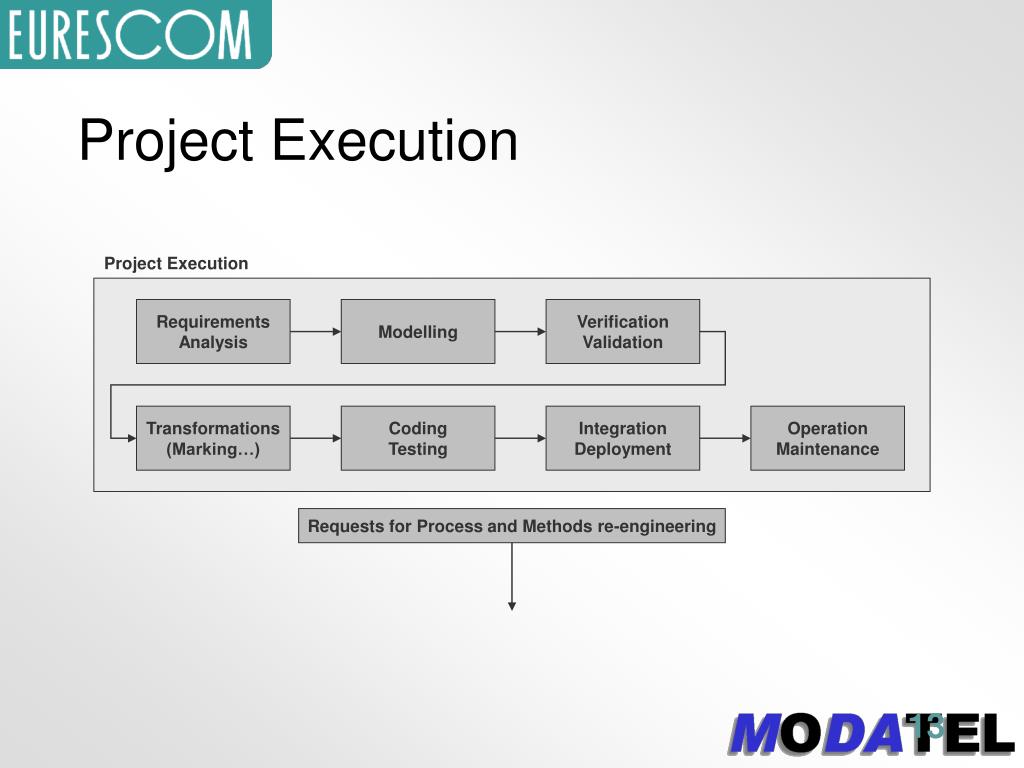 EURESCOM

Project Execution

Project Execution

Requirements Analysis

Modelling

Verification Validation

Transformations (Marking…)

Coding Testing

Integration Deployment

Operation Maintenance

Requests for Process and Methods re-engineering

MODATEL

13